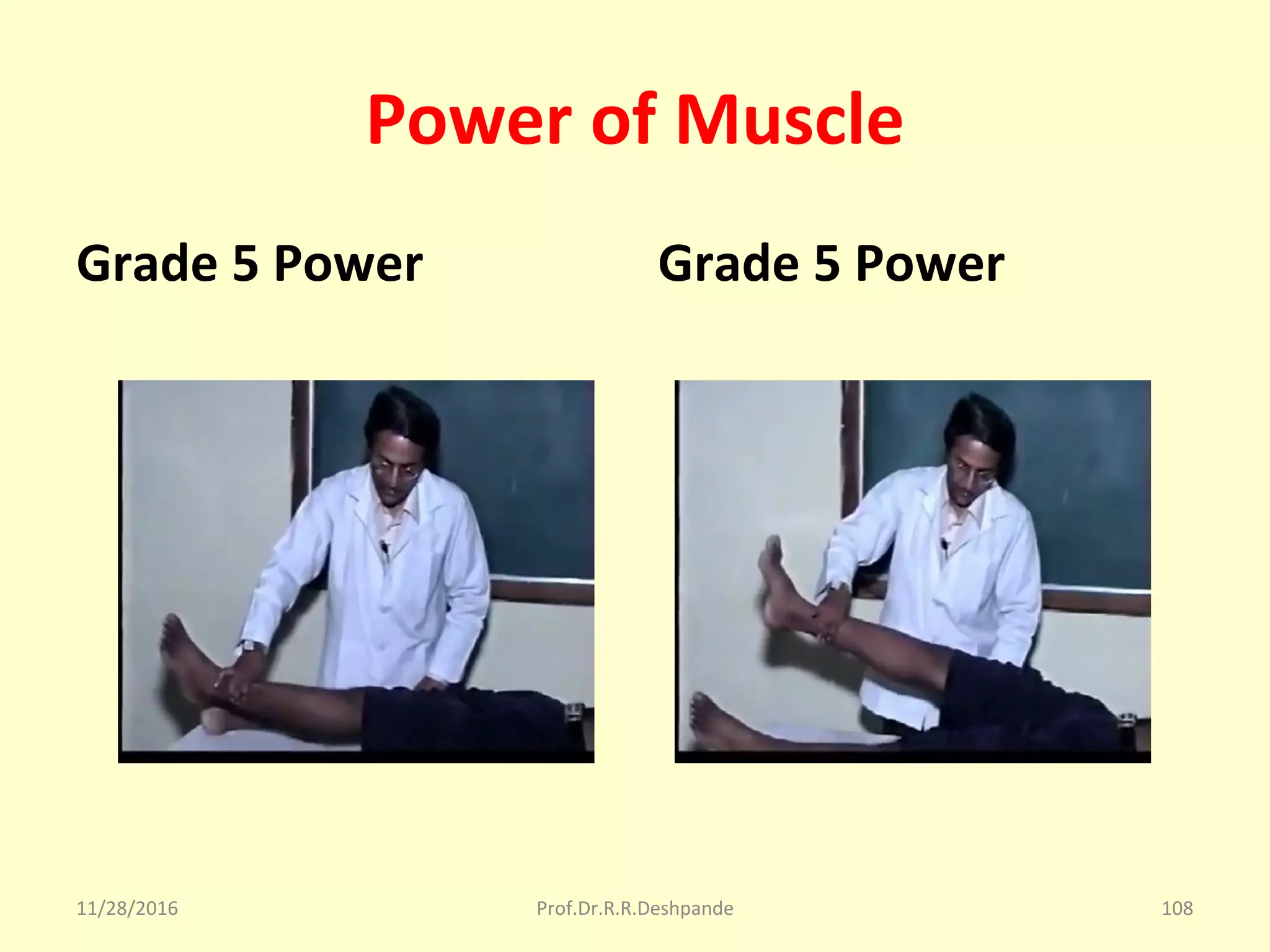 Power of Muscle

Grade 5 Power

Grade 5 Power

11/28/2016

Prof.Dr.R.R.Deshpande

108